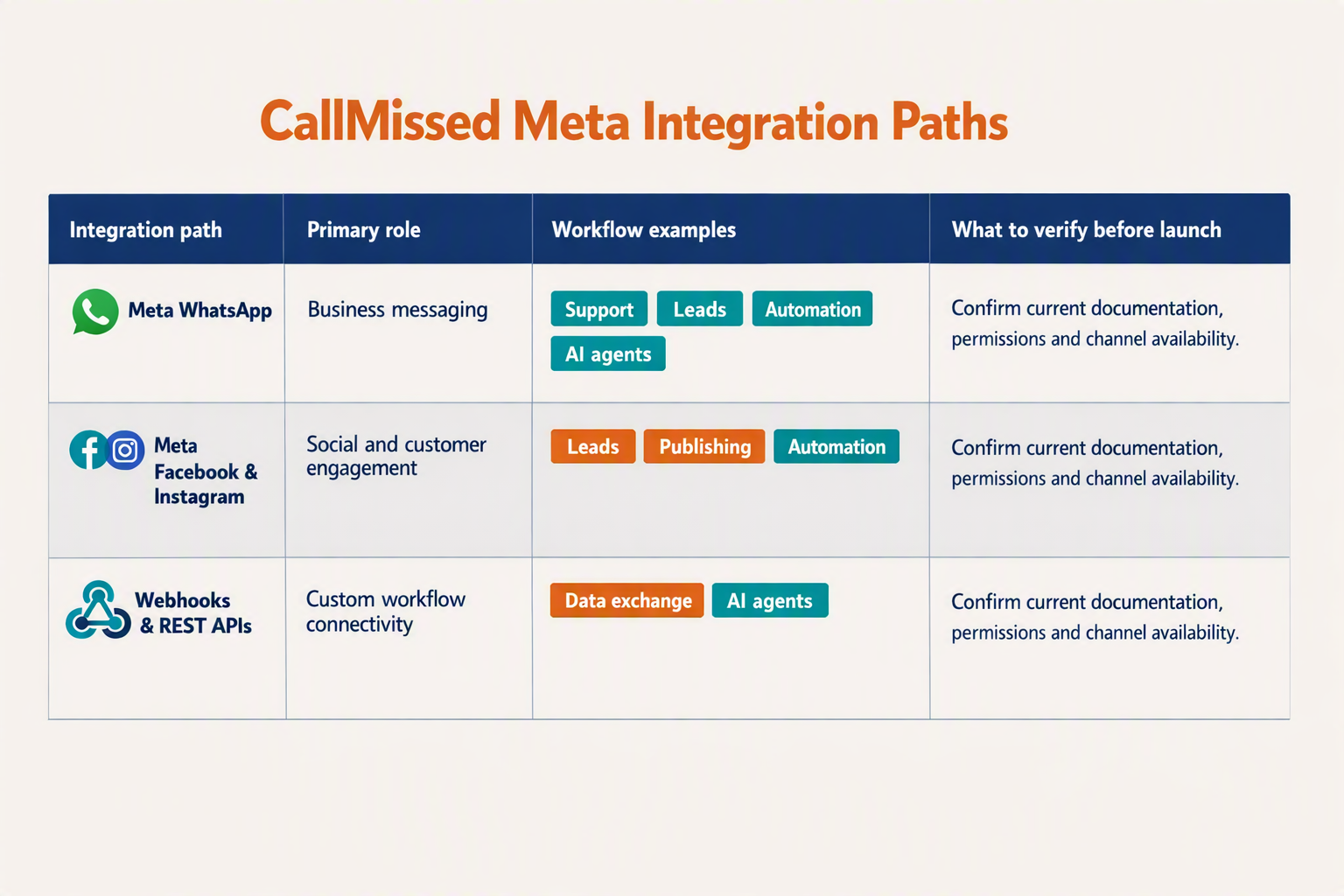 CallMissed Meta Integration Paths

| Integration path | Primary role | Workflow examples | What to verify before launch |
|---|---|---|---|
| Meta WhatsApp | Business messaging | Support Leads Automation AI agents | Confirm current documentation, permissions and channel availability. |
| Meta Facebook & Instagram | Social and customer engagement | Leads Publishing Automation | Confirm current documentation, permissions and channel availability. |
| Webhooks & REST APIs | Custom workflow connectivity | Data exchange AI agents | Confirm current documentation, permissions and channel availability. |